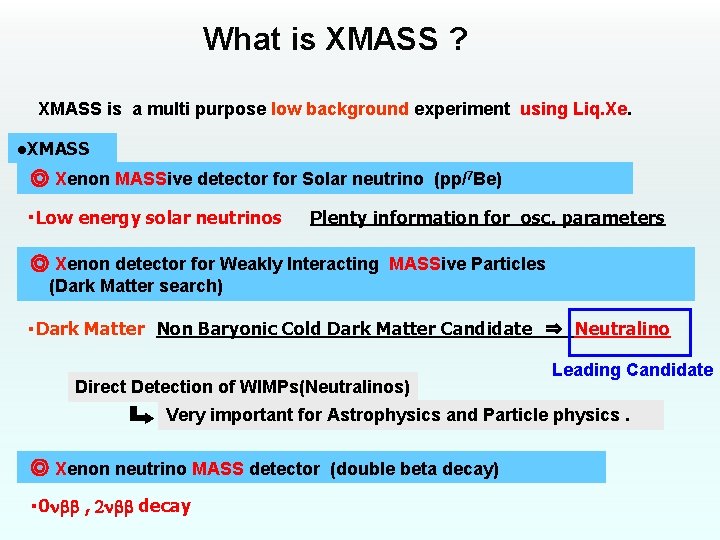 What is XMASS ?

XMASS is a multi purpose low background experiment using Liq.Xe.

●XMASS

◎ Xenon MASSive detector for Solar neutrino (pp/$^7$Be)

・Low energy solar neutrinos Plenty information for osc. parameters

◎ Xenon detector for Weakly Interacting MASSive Particles (Dark Matter search)

・Dark Matter Non Baryonic Cold Dark Matter Candidate ⇒ Neutralino

Leading Candidate

Direct Detection of WIMPs(Neutralinos)

Very important for Astrophysics and Particle physics .

◎ Xenon neutrino MASS detector (double beta decay)

・$0\nu\beta\beta$ , $2\nu\beta\beta$ decay